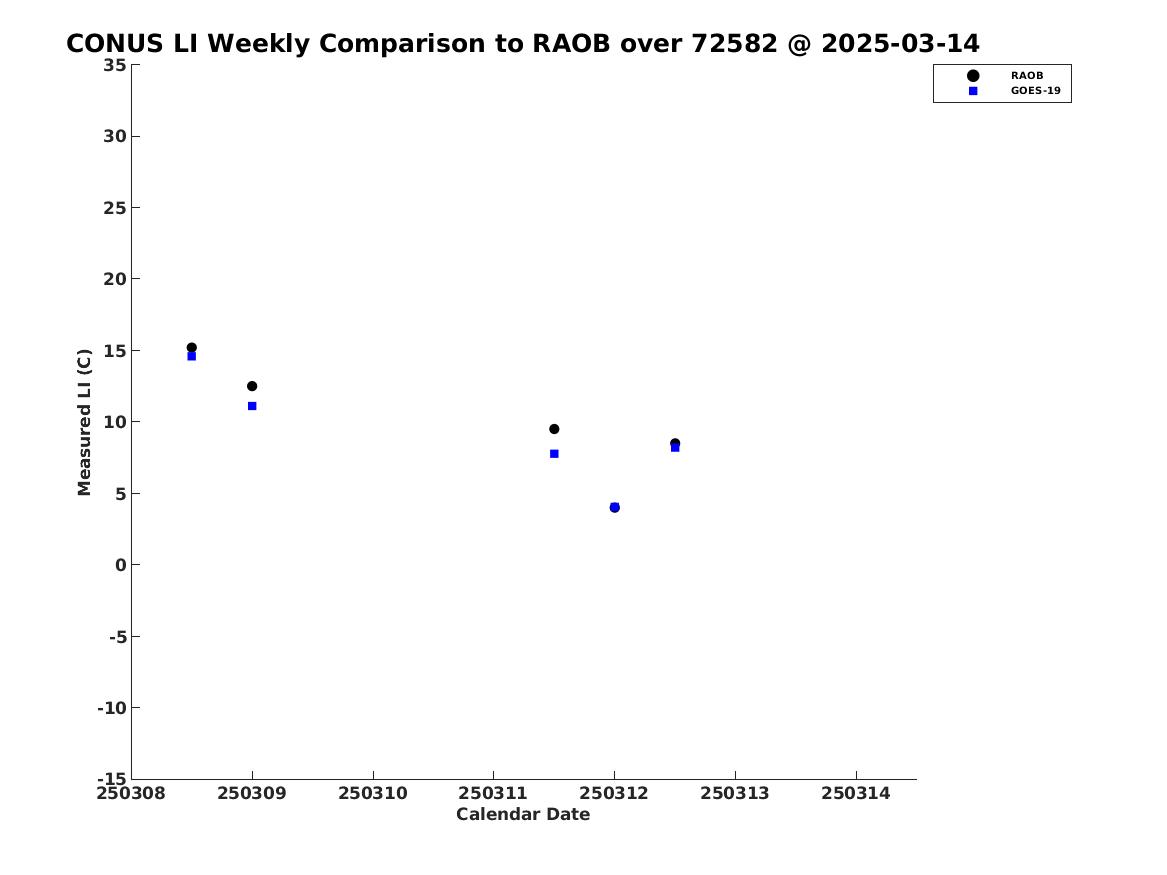 CONUS LI Weekly Comparison to RAOB over 72582 @ 2025-03-14

RAOB
GOES-19

Measured LI (C)

35
30
25
20
15
10
5
0
-5
-10
-15

250308 250309 250310 250311 250312 250313 250314

Calendar Date